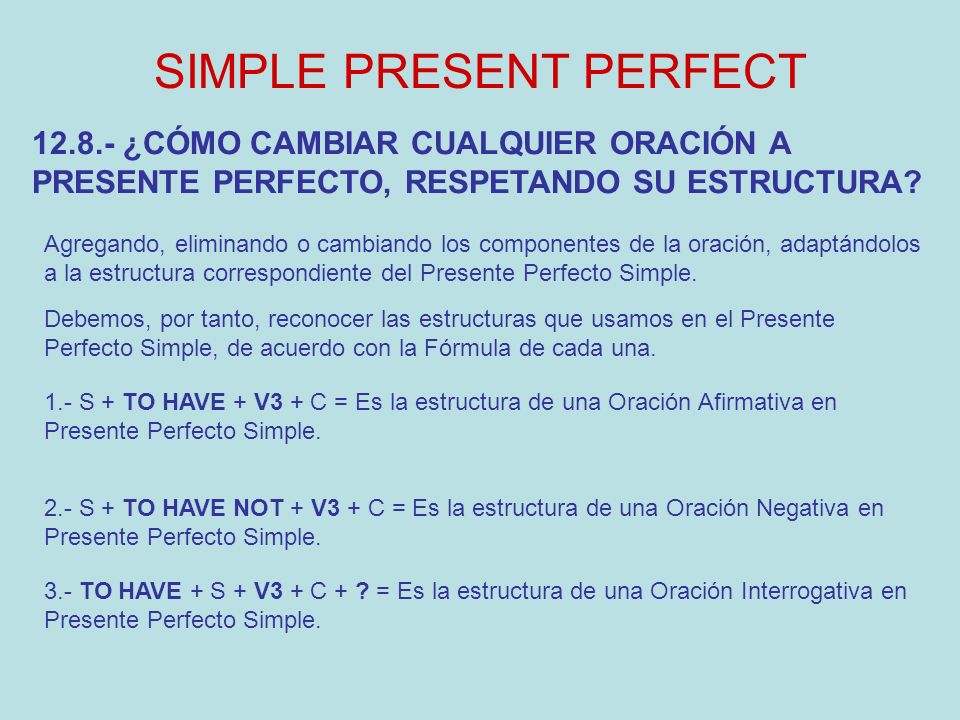 SIMPLE PRESENT PERFECT

12.8.- ¿CÓMO CAMBIAR CUALQUIER ORACIÓN A PRESENTE PERFECTO, RESPETANDO SU ESTRUCTURA?

Agregando, eliminando o cambiando los componentes de la oración, adaptándolos a la estructura correspondiente del Presente Perfecto Simple.

Debemos, por tanto, reconocer las estructuras que usamos en el Presente Perfecto Simple, de acuerdo con la Fórmula de cada una.

1.- S + TO HAVE + V3 + C = Es la estructura de una Oración Afirmativa en Presente Perfecto Simple.

2.- S + TO HAVE NOT + V3 + C = Es la estructura de una Oración Negativa en Presente Perfecto Simple.

3.- TO HAVE + S + V3 + C + ? = Es la estructura de una Oración Interrogativa en Presente Perfecto Simple.